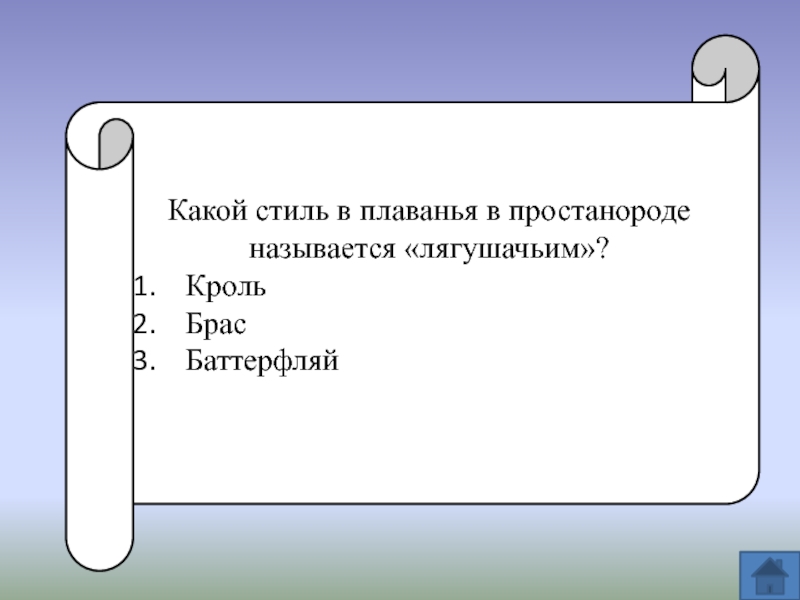 Какой стиль в плаванья в простанороде называется «лягушачьим»?
1. Кроль
2. Брас
3. Баттерфляй